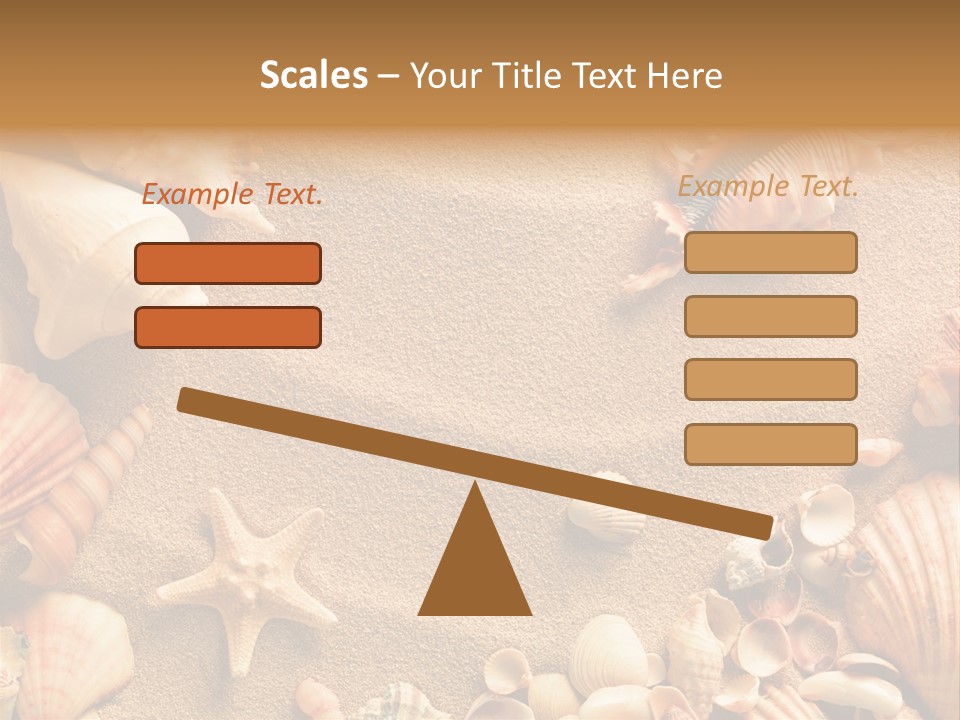 Scales – Your Title Text Here

Example Text.

Example Text.